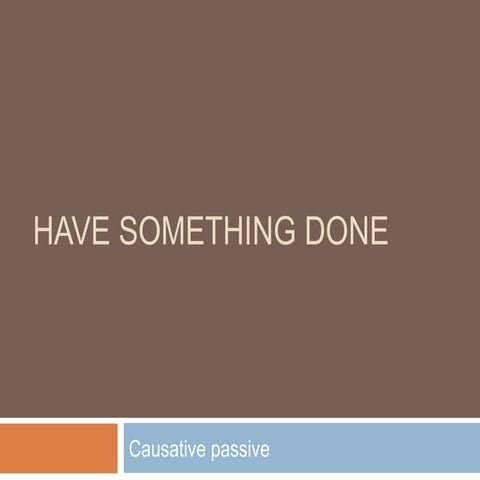 HAVE SOMETHING DONE

Causative passive